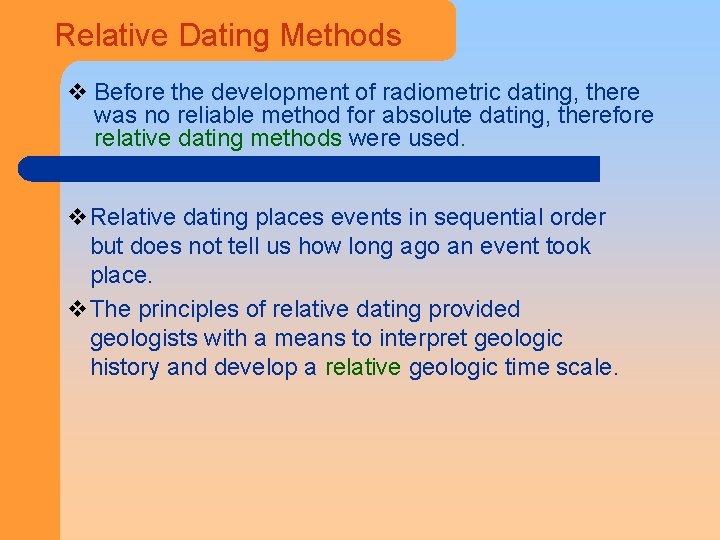 Relative Dating Methods

❖ Before the development of radiometric dating, there was no reliable method for absolute dating, therefore relative dating methods were used.

❖ Relative dating places events in sequential order but does not tell us how long ago an event took place.

❖ The principles of relative dating provided geologists with a means to interpret geologic history and develop a relative geologic time scale.